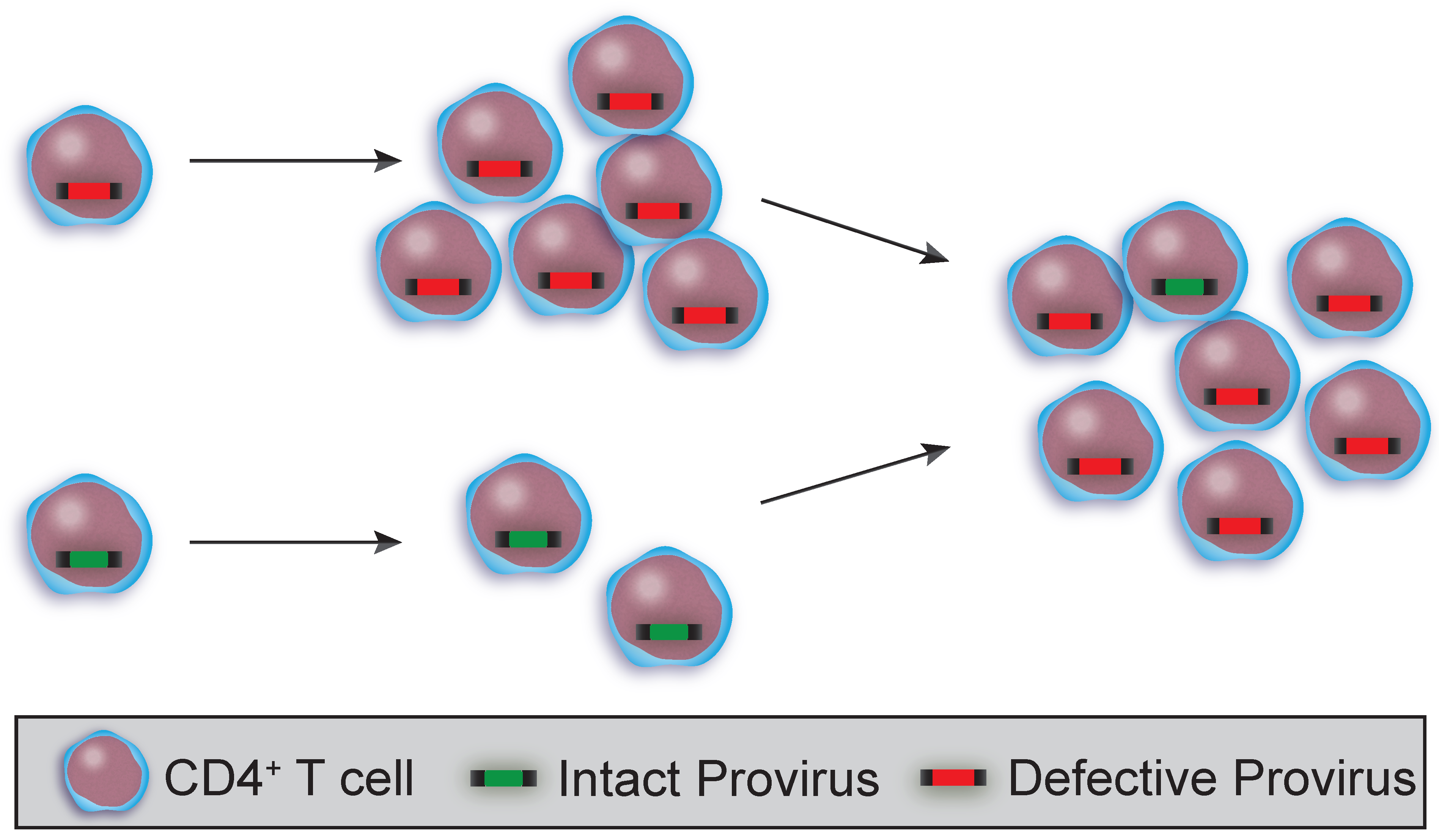 $CD4^+$ T cell Intact Provirus Defective Provirus